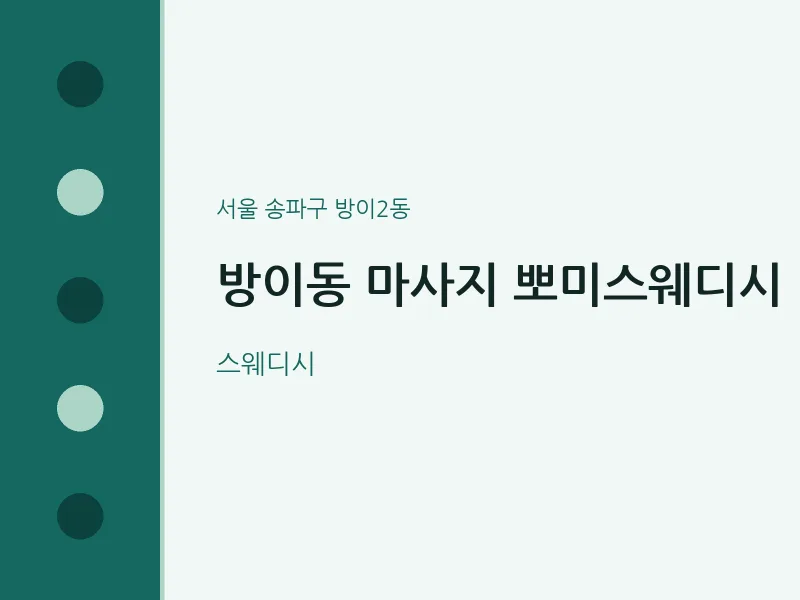 서울 송파구 방이2동

방이동 마사지 뽀미스웨디시

스웨디시